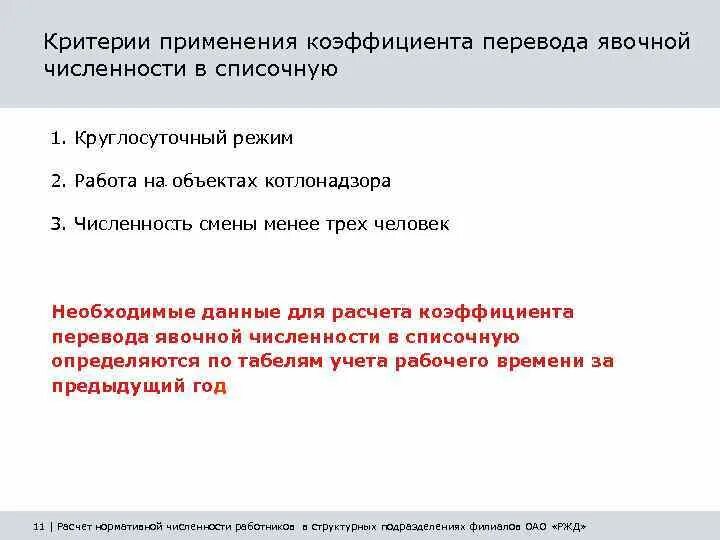 Критерии применения коэффициента перевода явочной численности в списочную

1. Круглосуточный режим

2. Работа на объектах котлонадзора

3. Численность смены менее трех человек

Необходимые данные для расчета коэффициента перевода явочной численности в списочную определяются по табелям учета рабочего времени за предыдущий год

11 | Расчет нормативной численности работников в структурных подразделениях филиалов ОАО «РЖД»